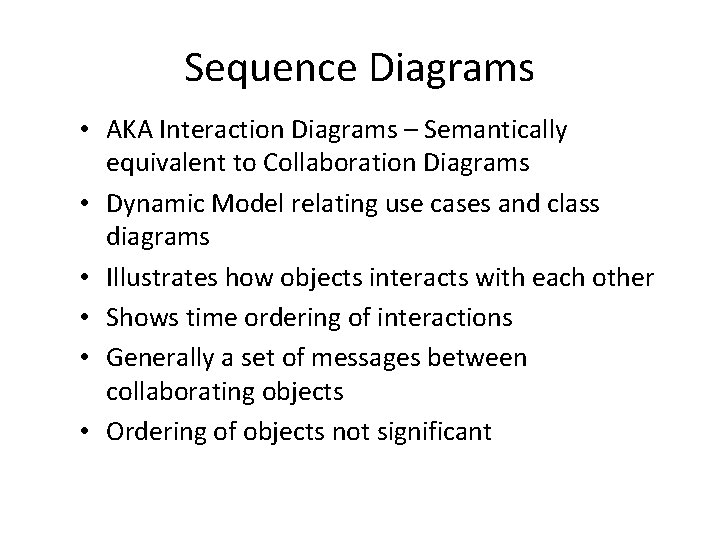 Sequence Diagrams

• AKA Interaction Diagrams – Semantically equivalent to Collaboration Diagrams
• Dynamic Model relating use cases and class diagrams
• Illustrates how objects interacts with each other
• Shows time ordering of interactions
• Generally a set of messages between collaborating objects
• Ordering of objects not significant